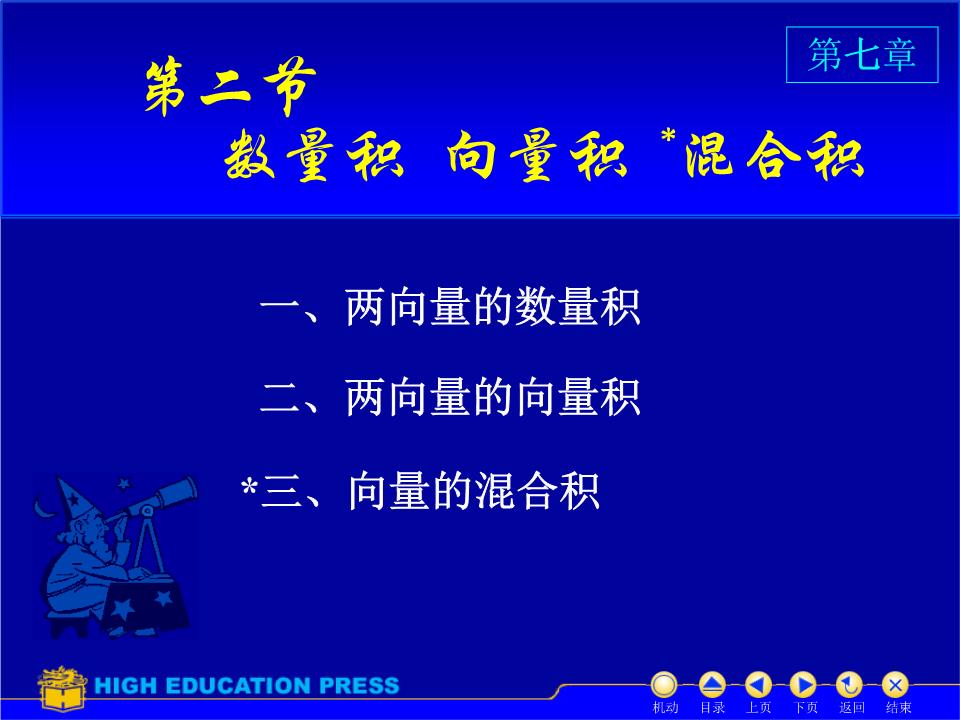 第七章

第二节

数量积 向量积 *混合积

一、两向量的数量积

二、两向量的向量积

*三、向量的混合积

HIGH EDUCATION PRESS

机动 目录 上页 下页 返回 结束